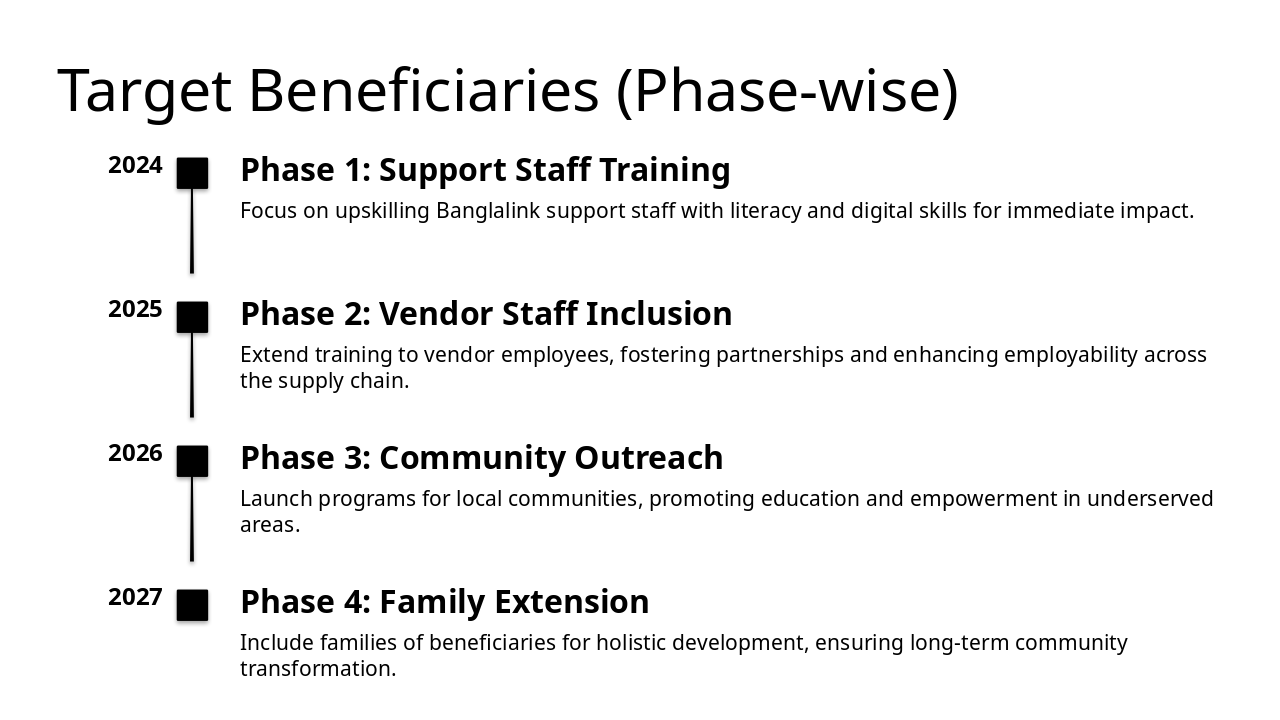 Target Beneficiaries (Phase-wise)

2024

Phase 1: Support Staff Training

Focus on upskilling Banglalink support staff with literacy and digital skills for immediate impact.

2025

Phase 2: Vendor Staff Inclusion

Extend training to vendor employees, fostering partnerships and enhancing employability across the supply chain.

2026

Phase 3: Community Outreach

Launch programs for local communities, promoting education and empowerment in underserved areas.

2027

Phase 4: Family Extension

Include families of beneficiaries for holistic development, ensuring long-term community transformation.